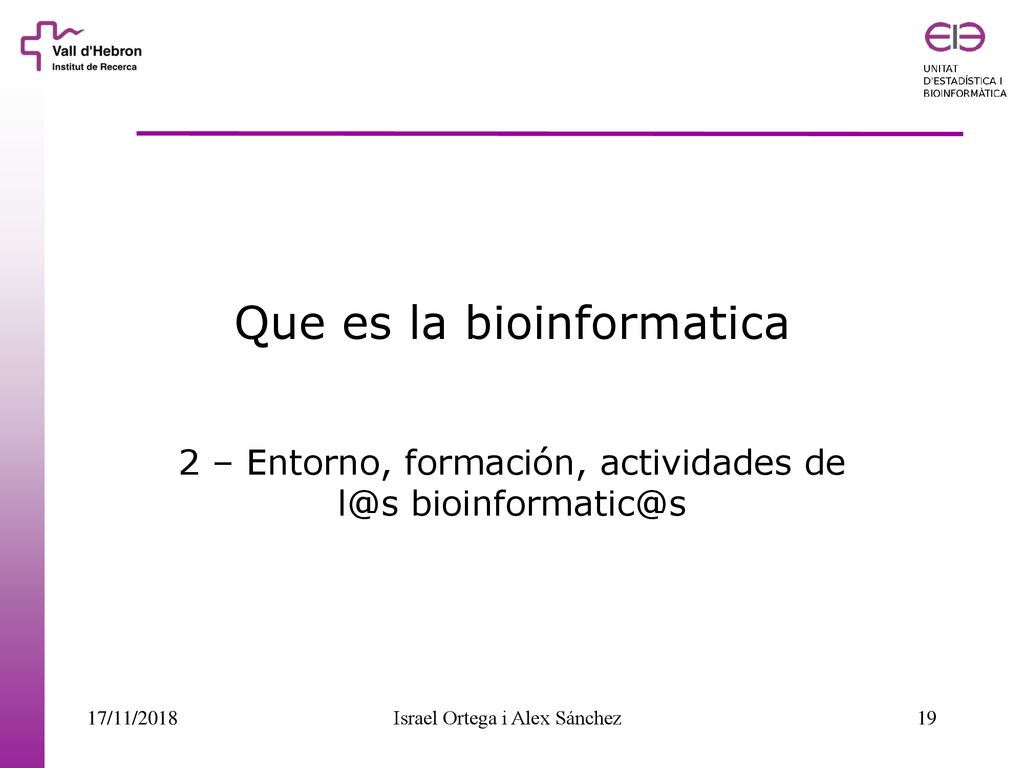 Vall d'Hebron
Institut de Recerca

UNITAT
D'ESTADÍSTICA I
BIOINFORMÀTICA

Que es la bioinformatica

2 – Entorno, formación, actividades de l@s bioinformatic@s

17/11/2018

Israel Ortega i Alex Sánchez

19